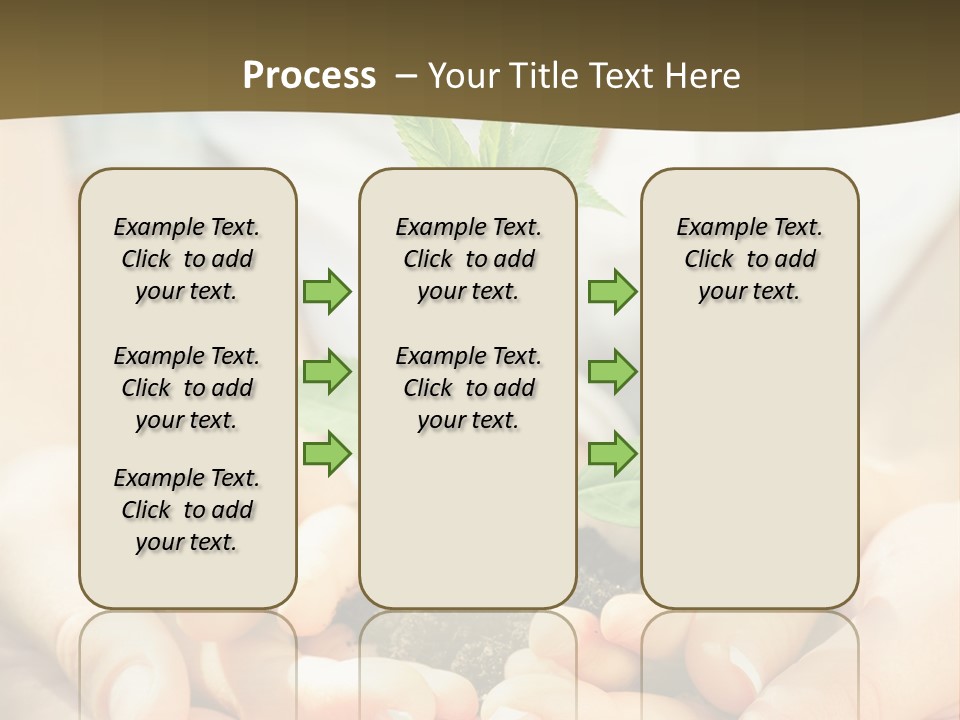 Process – Your Title Text Here

Example Text. Click to add your text.

Example Text. Click to add your text.

Example Text. Click to add your text.

Example Text. Click to add your text.

Example Text. Click to add your text.

Example Text. Click to add your text.